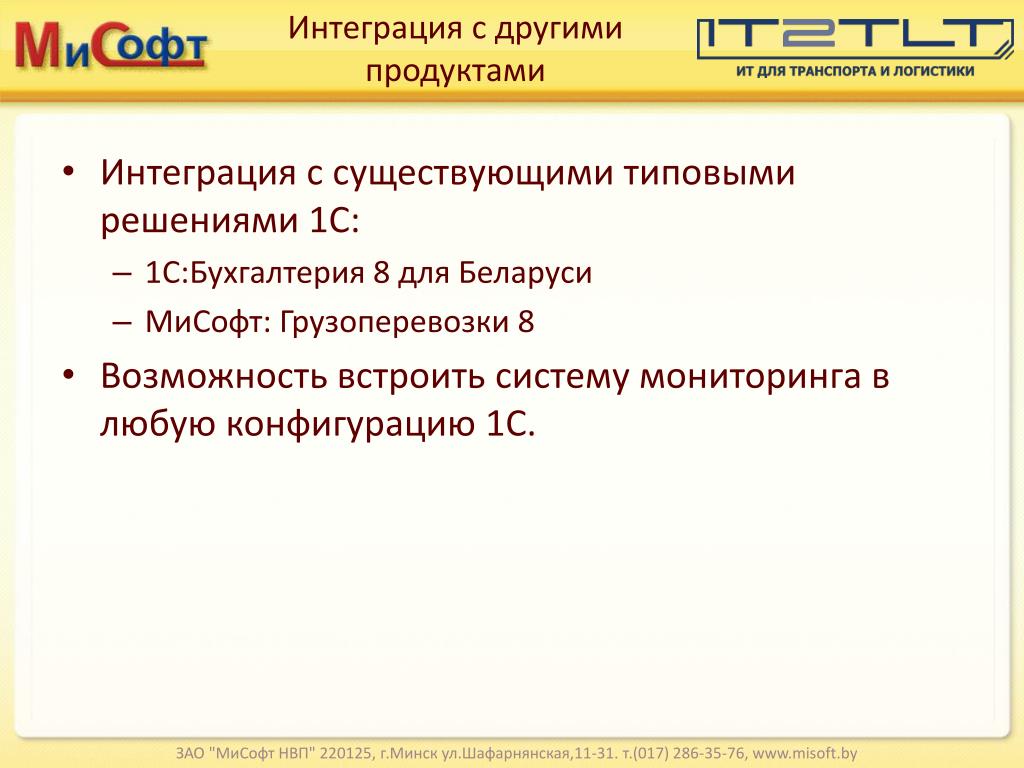 МиСофт

Интеграция с другими продуктами

IT2TLT
ИТ ДЛЯ ТРАНСПОРТА И ЛОГИСТИКИ

• Интеграция с существующими типовыми решениями 1С:
– 1С:Бухгалтерия 8 для Беларуси
– МиСофт: Грузоперевозки 8
• Возможность встроить систему мониторинга в любую конфигурацию 1С.

ЗАО "МиСофт НВП" 220125, г.Минск ул.Шафарнянская,11-31. т.(017) 286-35-76, www.misoft.by